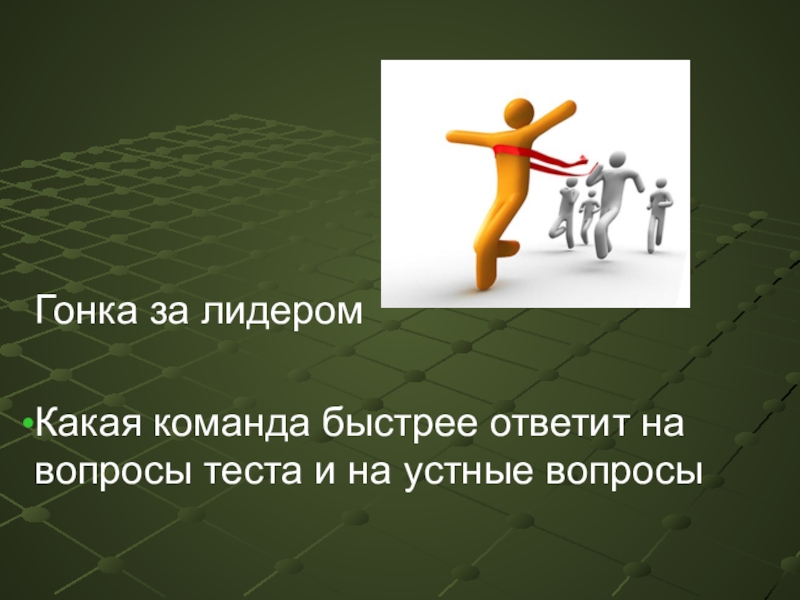 Гонка за лидером

•Какая команда быстрее ответит на вопросы теста и на устные вопросы